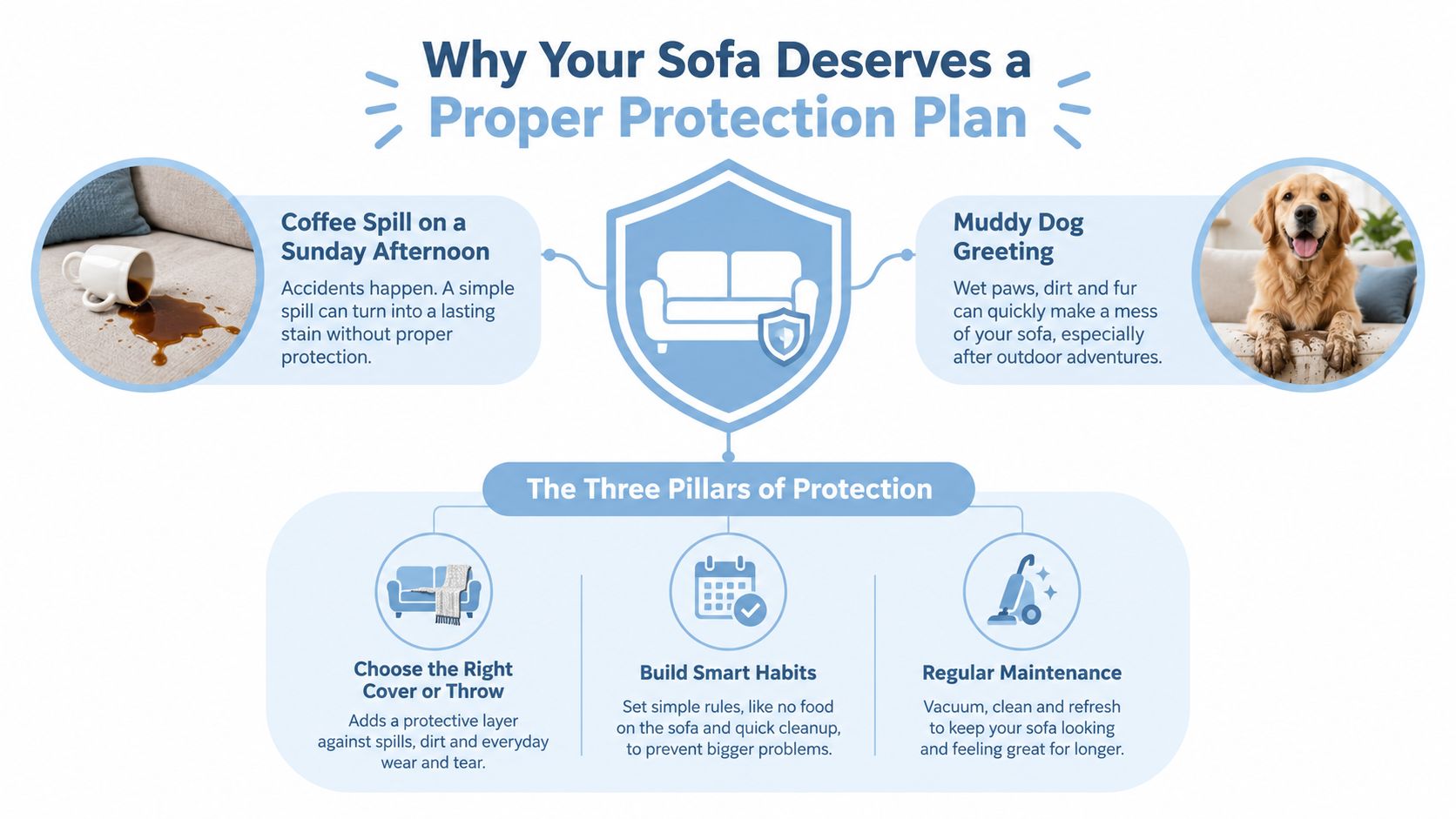 Why Your Sofa Deserves a Proper Protection Plan

Coffee Spill on a Sunday Afternoon

Accidents happen. A simple spill can turn into a lasting stain without proper protection.

Muddy Dog Greeting

Wet paws, dirt and fur can quickly make a mess of your sofa, especially after outdoor adventures.

The Three Pillars of Protection

Choose the Right Cover or Throw

Adds a protective layer against spills, dirt and everyday wear and tear.

Build Smart Habits

Set simple rules, like no food on the sofa and quick cleanup, to prevent bigger problems.

Regular Maintenance

Vacuum, clean and refresh to keep your sofa looking and feeling great for longer.